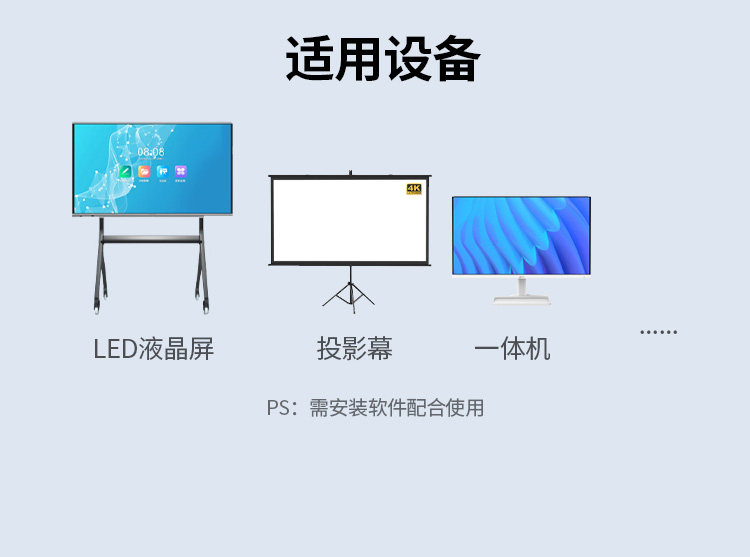 适用设备

08:08

4K

LED液晶屏

投影幕

一体机

......

PS：需安装软件配合使用